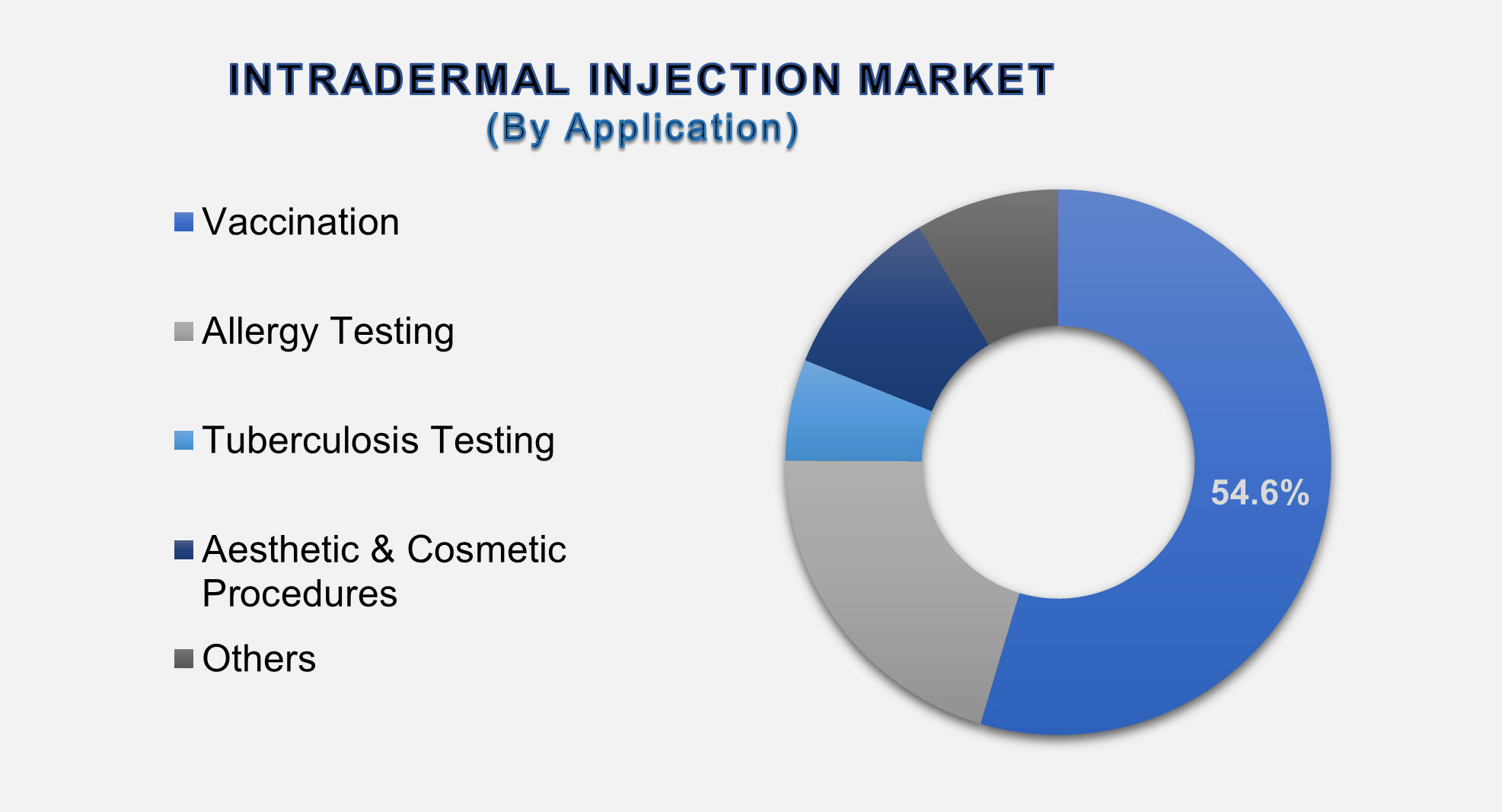 INTRADERMAL INJECTION MARKET
(By Application)

Vaccination

Allergy Testing

Tuberculosis Testing

Aesthetic & Cosmetic Procedures

Others

54.6%